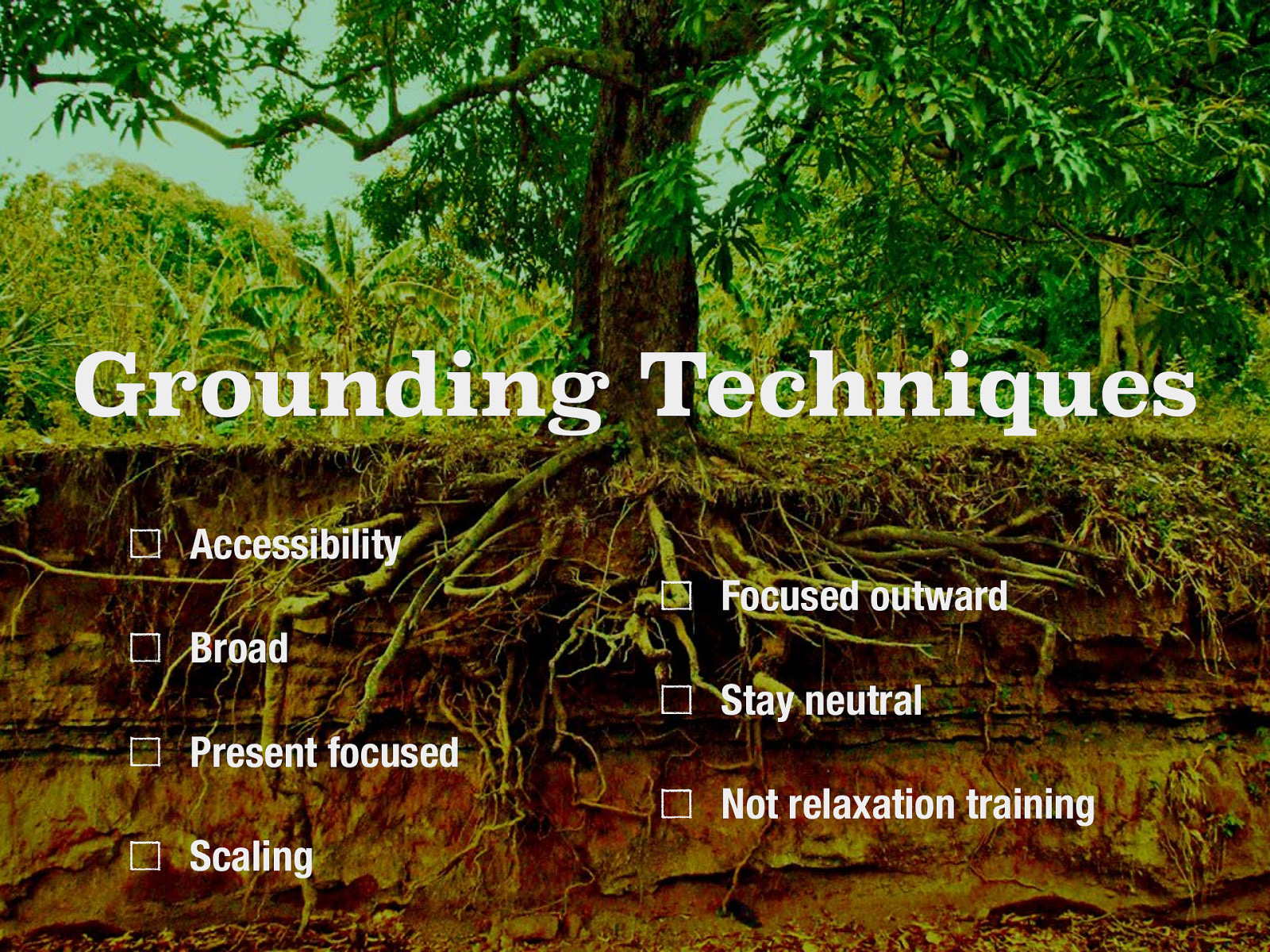 Grounding Techniques

☐ Accessibility

☐ Broad

☐ Present focused

☐ Scaling

☐ Focused outward

☐ Stay neutral

☐ Not relaxation training